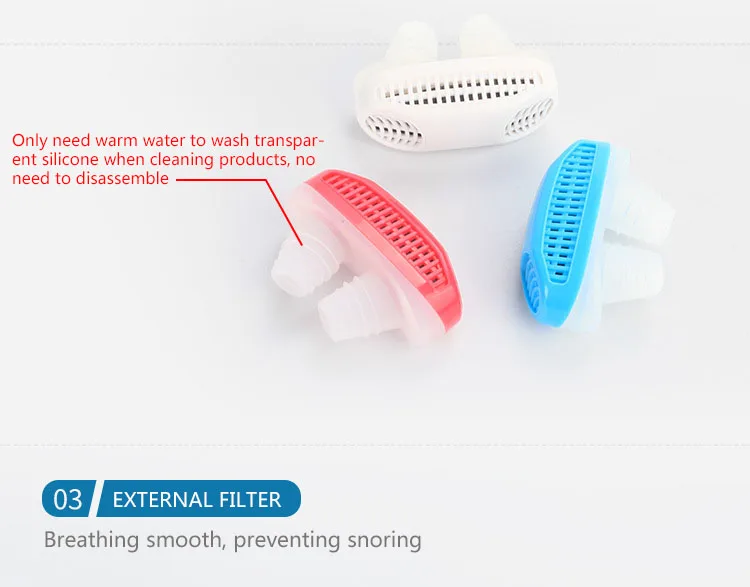 Only need warm water to wash transparent silicone when cleaning products, no need to disassemble

03 EXTERNAL FILTER

Breathing smooth, preventing snoring